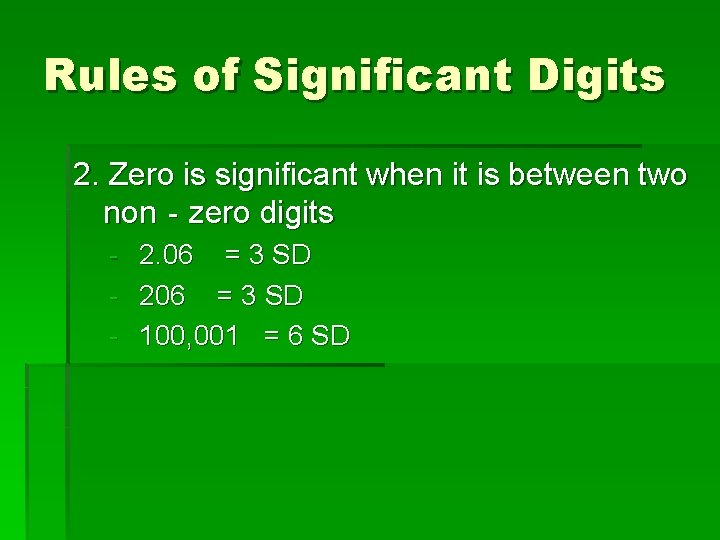 Rules of Significant Digits

2. Zero is significant when it is between two non - zero digits

- 2.06 = 3 SD
- 206 = 3 SD
- 100,001 = 6 SD